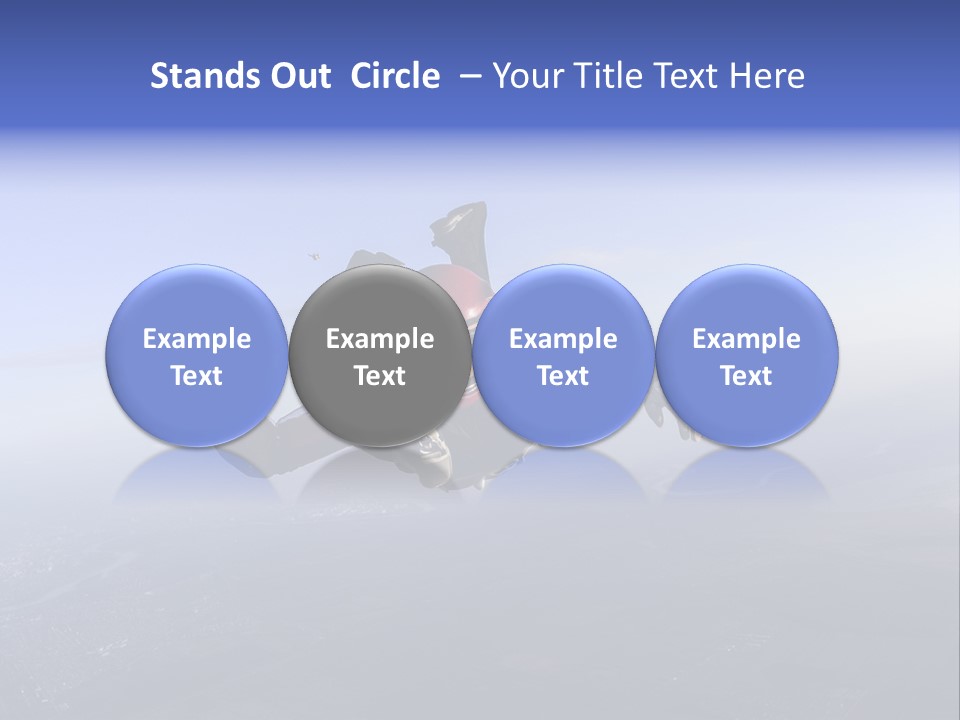 Stands Out Circle – Your Title Text Here

Example Text

Example Text

Example Text

Example Text